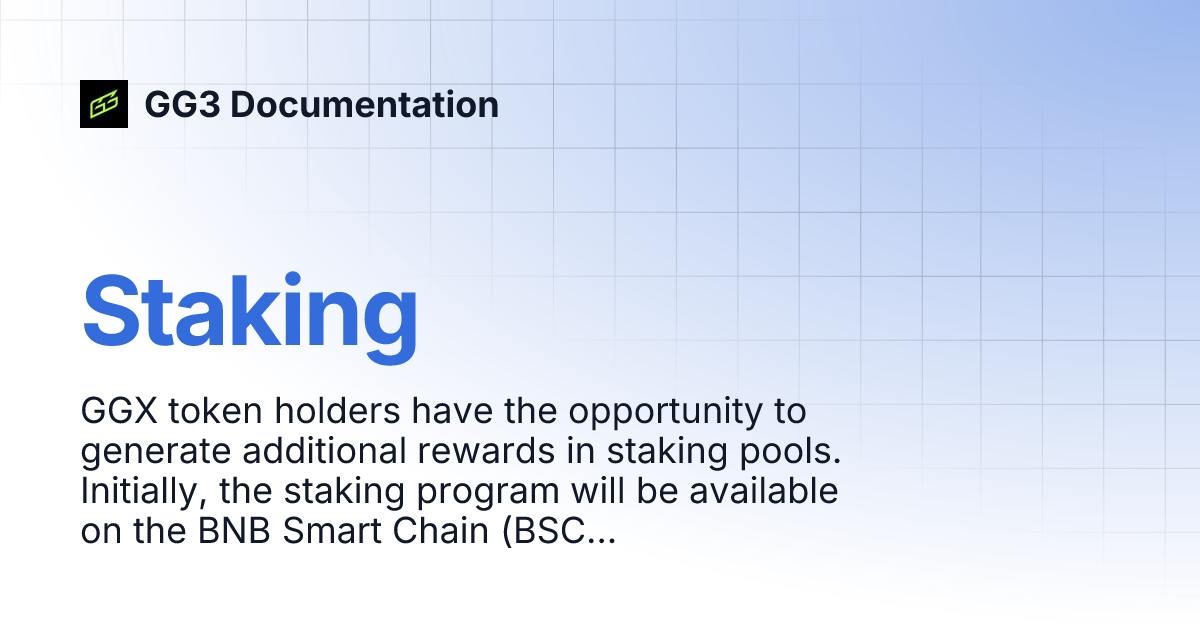 GG3 Documentation

Staking

GGX token holders have the opportunity to generate additional rewards in staking pools. Initially, the staking program will be available on the BNB Smart Chain (BSC...